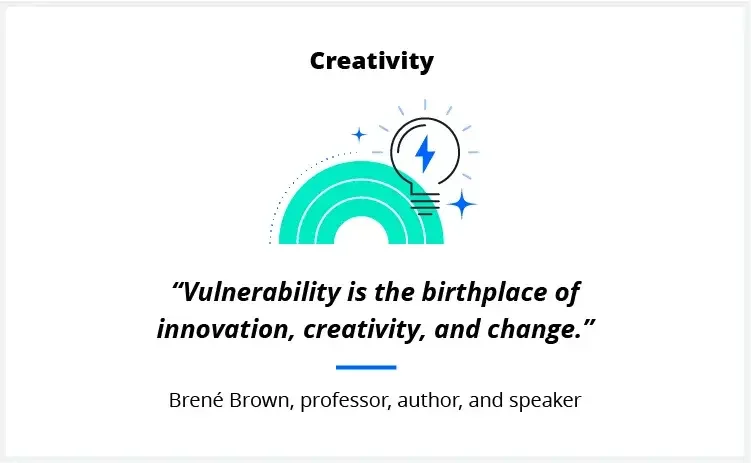 Creativity

“Vulnerability is the birthplace of innovation, creativity, and change.”

Brené Brown, professor, author, and speaker